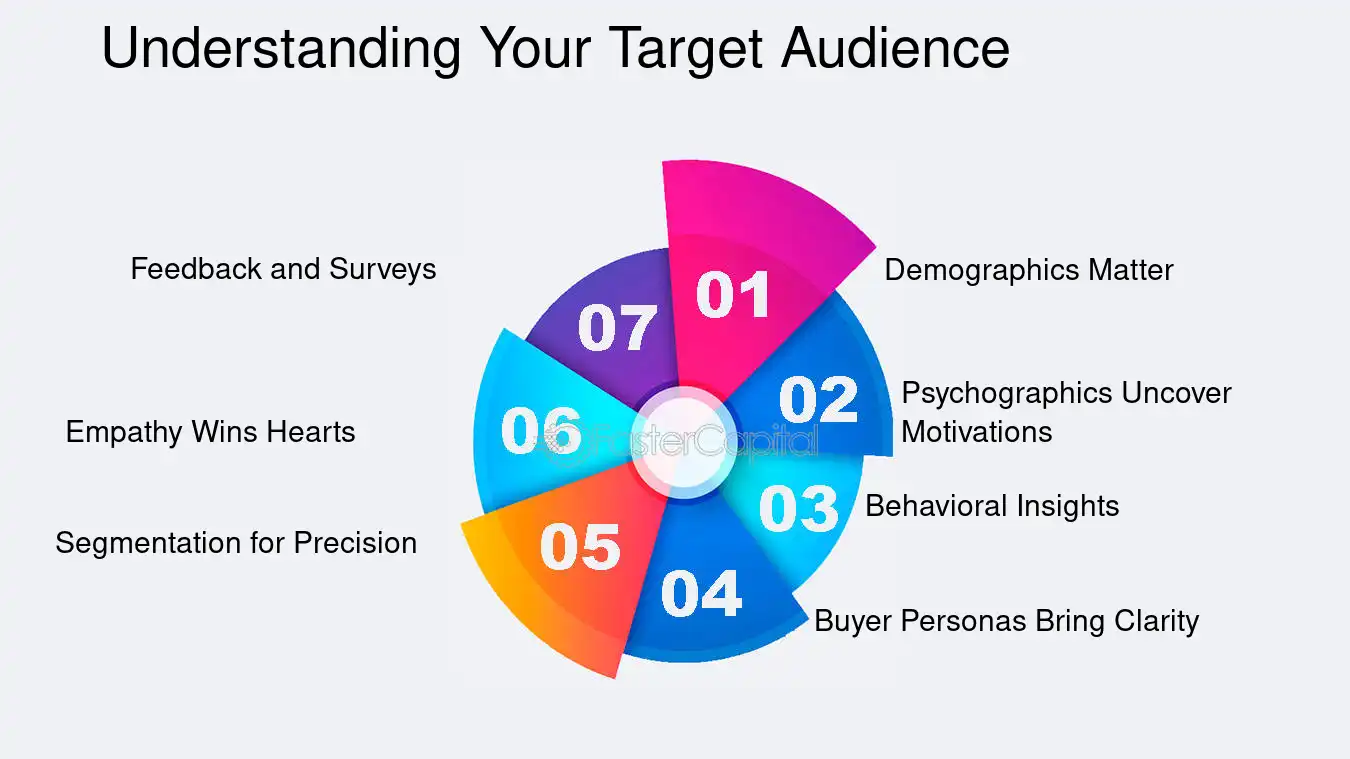 Understanding Your Target Audience

01
Demographics Matter

02
Psychographics Uncover Motivations

03
Behavioral Insights

04
Buyer Personas Bring Clarity

05
Segmentation for Precision

06
Empathy Wins Hearts

07
Feedback and Surveys

FasterCapital